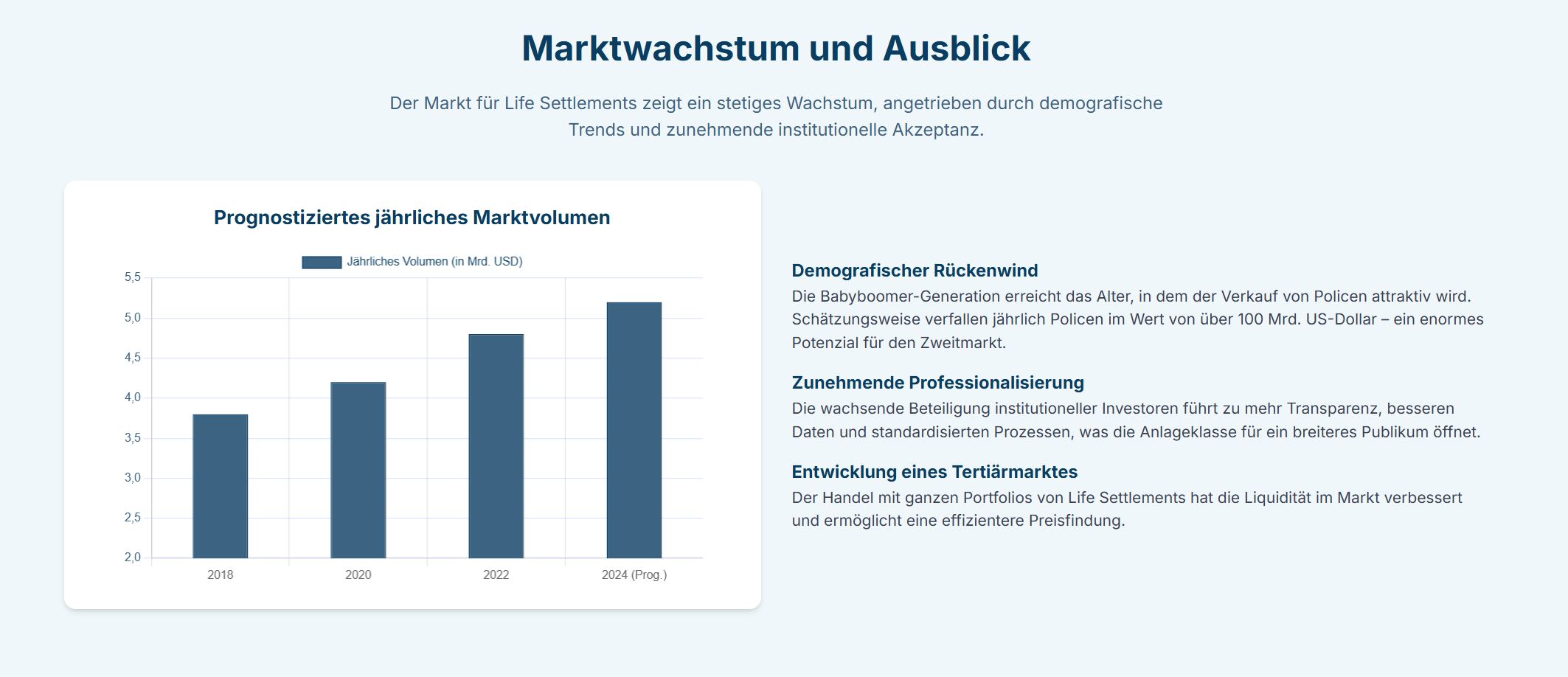 Marktwachstum und Ausblick

Der Markt für Life Settlements zeigt ein stetiges Wachstum, angetrieben durch demografische Trends und zunehmende institutionelle Akzeptanz.

Prognostiziertes jährliches Marktvolumen

Jährliches Volumen (in Mrd. USD)

5,5
5,0
4,5
4,0
3,5
3,0
2,5
2,0

2018
2020
2022
2024 (Prog.)

Demografischer Rückenwind
Die Babyboomer-Generation erreicht das Alter, in dem der Verkauf von Policen attraktiv wird. Schätzungsweise verfallen jährlich Policen im Wert von über 100 Mrd. US-Dollar – ein enormes Potenzial für den Zweitmarkt.

Zunehmende Professionalisierung
Die wachsende Beteiligung institutioneller Investoren führt zu mehr Transparenz, besseren Daten und standardisierten Prozessen, was die Anlageklasse für ein breiteres Publikum öffnet.

Entwicklung eines Tertiärmarktes
Der Handel mit ganzen Portfolios von Life Settlements hat die Liquidität im Markt verbessert und ermöglicht eine effizientere Preisfindung.